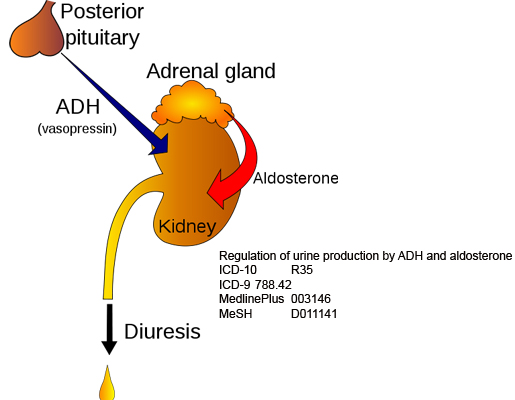 Posterior pituitary

Adrenal gland

ADH
(vasopressin)

Aldosterone

Kidney

Diuresis

Regulation of urine production by ADH and aldosterone
ICD-10 R35
ICD-9 788.42
MedlinePlus 003146
MeSH D011141